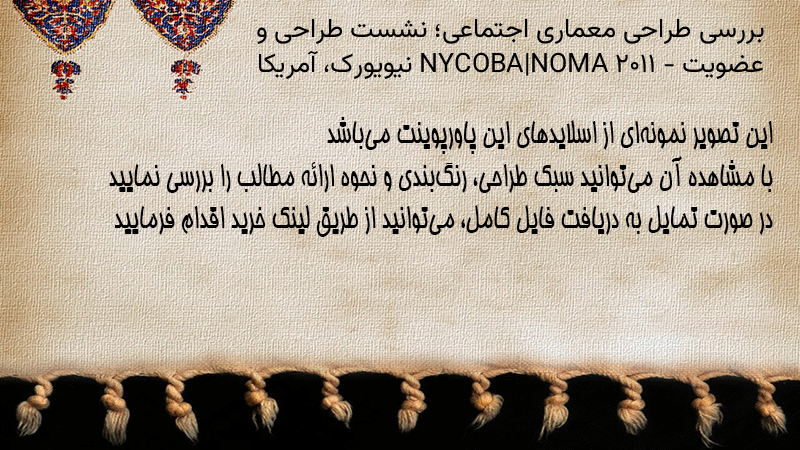 بررسی طراحی معماری اجتماعی؛ نشست طراحی و عضویت - NYCOBA|NOMA ۲۰۱۱ نیویورک، آمریکا

این تصویر نمونه‌ای از اسلایدهای این پاورپوینت می‌باشد
با مشاهده آن می‌توانید سبک طراحی، رنگ‌بندی و نحوه ارائه مطالب را بررسی نمایید
در صورت تمایل به دریافت فایل کامل، می‌توانید از طریق لینک خرید اقدام فرمایید